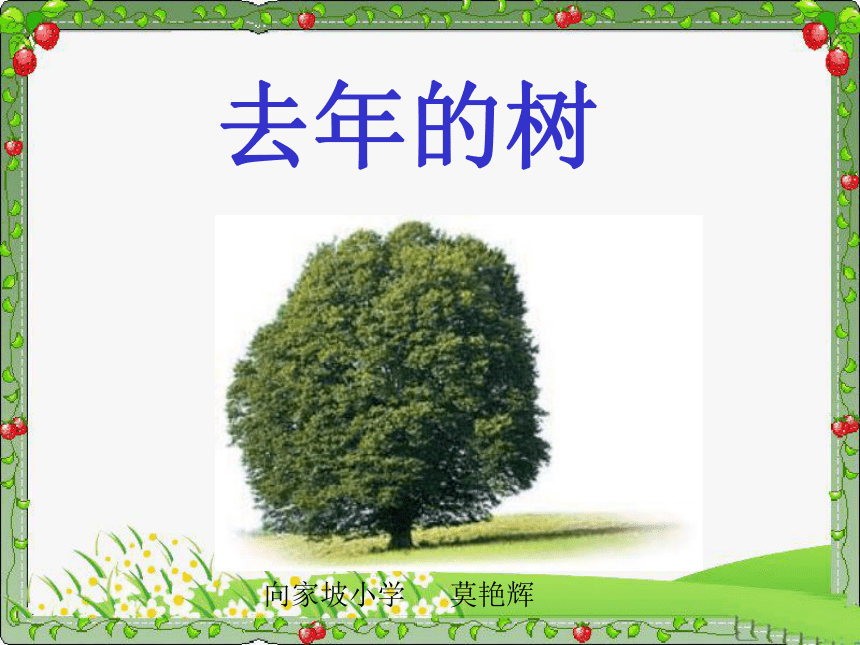 去年的树

向家坡小学　莫艳辉